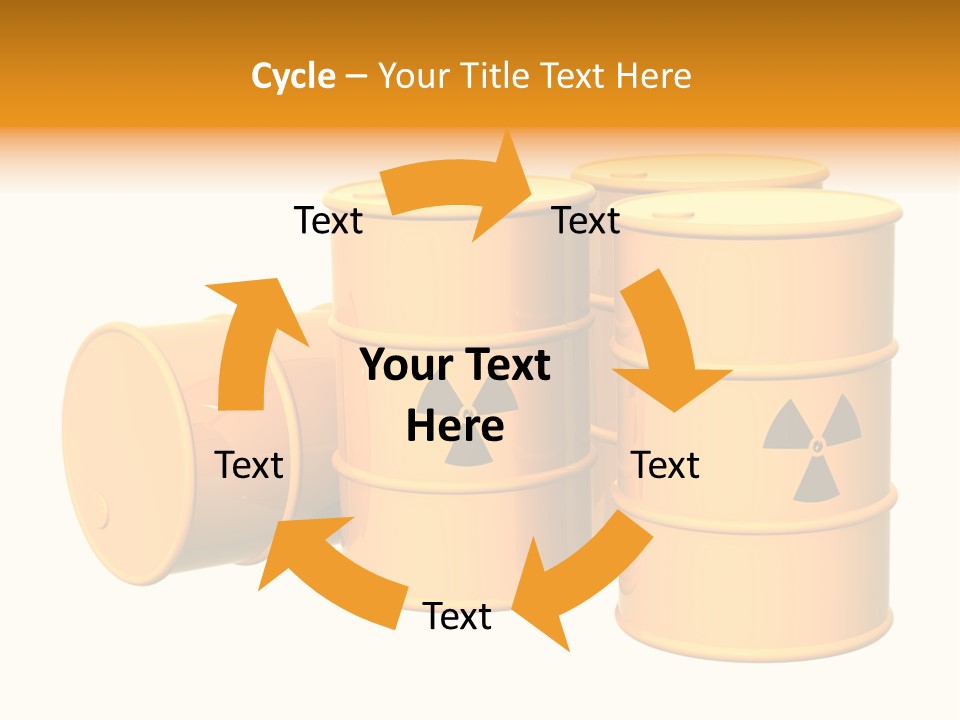 Cycle – Your Title Text Here

Text

Text

Your Text Here

Text

Text

Text